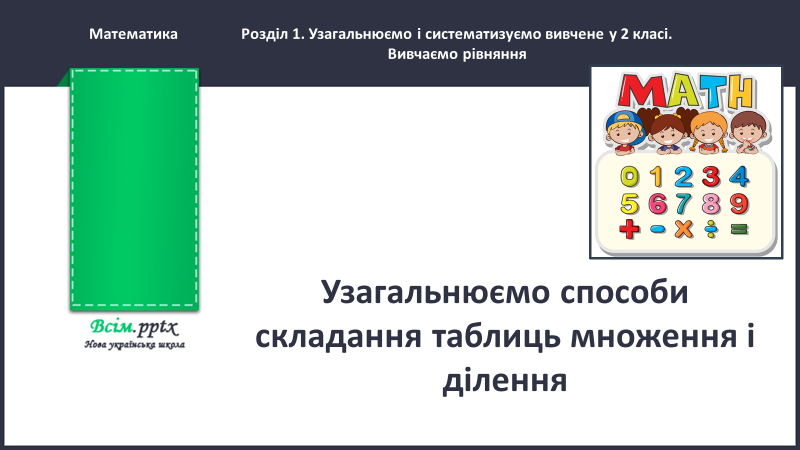 Математика

Розділ 1. Узагальнюємо і систематизуємо вивчене у 2 класі. Вивчаємо рівняння

MATH

0 1 2 3 4
5 6 7 8 9
+ − × ÷ =

Всім.pptx
Нова українська школа

Узагальнюємо способи складання таблиць множення і ділення